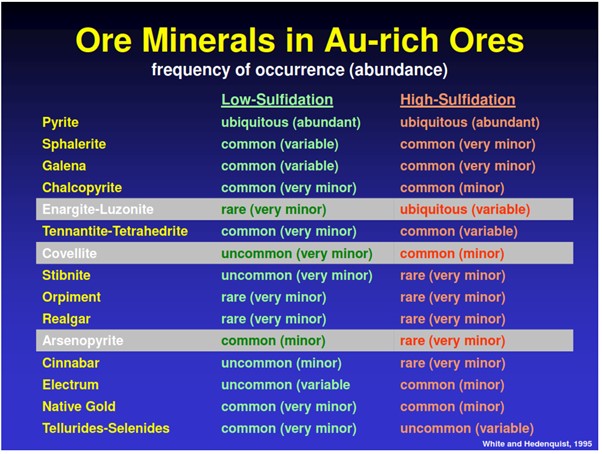 Ore Minerals in Au-rich Ores
frequency of occurrence (abundance)

| | Low-Sulfidation | High-Sulfidation |
|---|---|---|
| Pyrite | ubiquitous (abundant) | ubiquitous (abundant) |
| Sphalerite | common (variable) | common (very minor) |
| Galena | common (variable) | common (very minor) |
| Chalcopyrite | common (very minor) | common (minor) |
| Enargite-Luzonite | rare (very minor) | ubiquitous (variable) |
| Tennantite-Tetrahedrite | common (very minor) | common (variable) |
| Covellite | uncommon (very minor) | common (minor) |
| Stibnite | uncommon (very minor) | rare (very minor) |
| Orpiment | rare (very minor) | rare (very minor) |
| Realgar | rare (very minor) | rare (very minor) |
| Arsenopyrite | common (minor) | rare (very minor) |
| Cinnabar | uncommon (minor) | rare (very minor) |
| Electrum | uncommon (variable | common (minor) |
| Native Gold | common (very minor) | common (minor) |
| Tellurides-Selenides | common (very minor) | uncommon (variable) |

White and Hedenquist, 1995